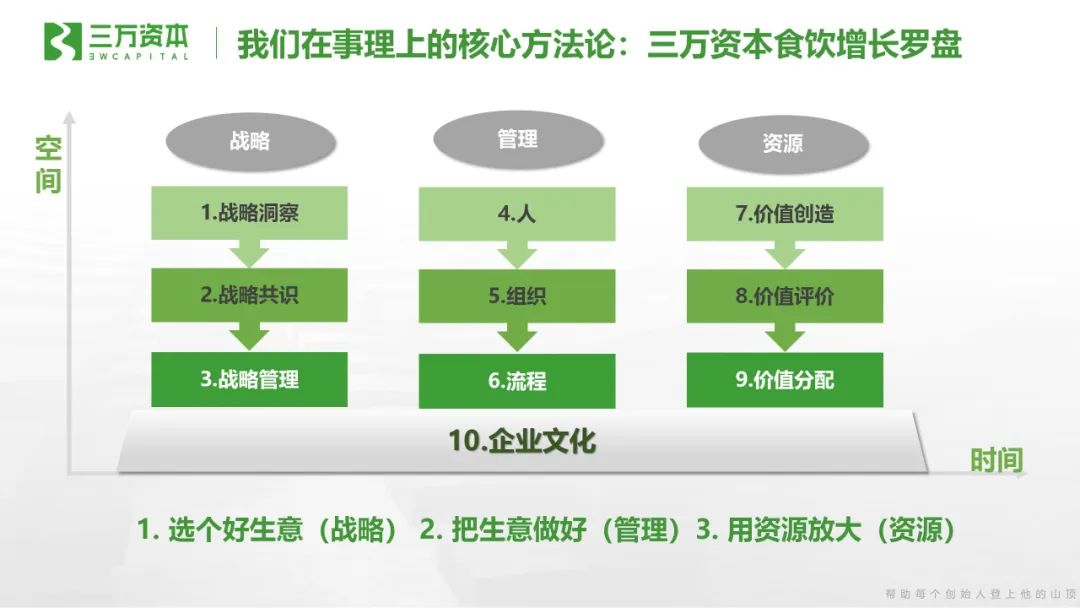 三万资本
3WCAPITAL

我们在事理上的核心方法论：三万资本食饮增长罗盘

空间

战略
1.战略洞察
2.战略共识
3.战略管理

管理
4.人
5.组织
6.流程

资源
7.价值创造
8.价值评价
9.价值分配

10.企业文化

时间

1. 选个好生意（战略） 2. 把生意做好（管理）3. 用资源放大（资源）

帮助每个创始人登上他的山顶